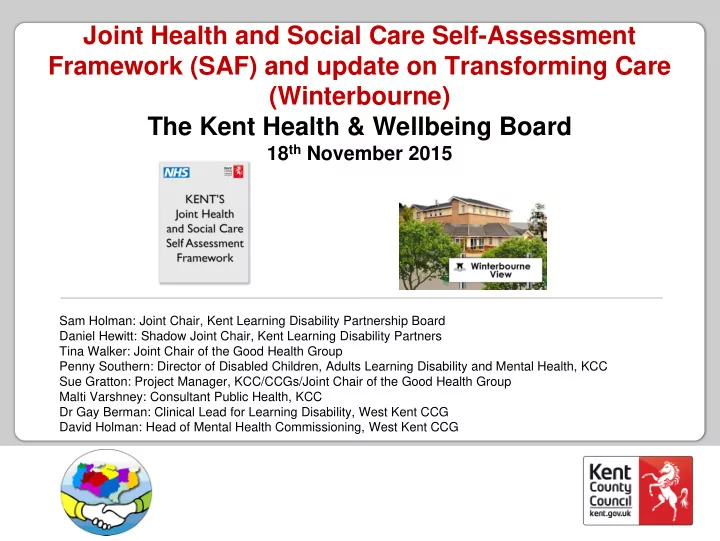 Joint Health and Social Care Self-Assessment Framework (SAF) and update on Transforming Care (Winterbourne)

The Kent Health & Wellbeing Board

18$^{th}$ November 2015

NHS

KENT'S Joint Health and Social Care Self Assessment Framework

Winterbourne View

Sam Holman: Joint Chair, Kent Learning Disability Partnership Board
Daniel Hewitt: Shadow Joint Chair, Kent Learning Disability Partners
Tina Walker: Joint Chair of the Good Health Group
Penny Southern: Director of Disabled Children, Adults Learning Disability and Mental Health, KCC
Sue Gratton: Project Manager, KCC/CCGs/Joint Chair of the Good Health Group
Malti Varshney: Consultant Public Health, KCC
Dr Gay Berman: Clinical Lead for Learning Disability, West Kent CCG
David Holman: Head of Mental Health Commissioning, West Kent CCG

Kent County Council
kent.gov.uk